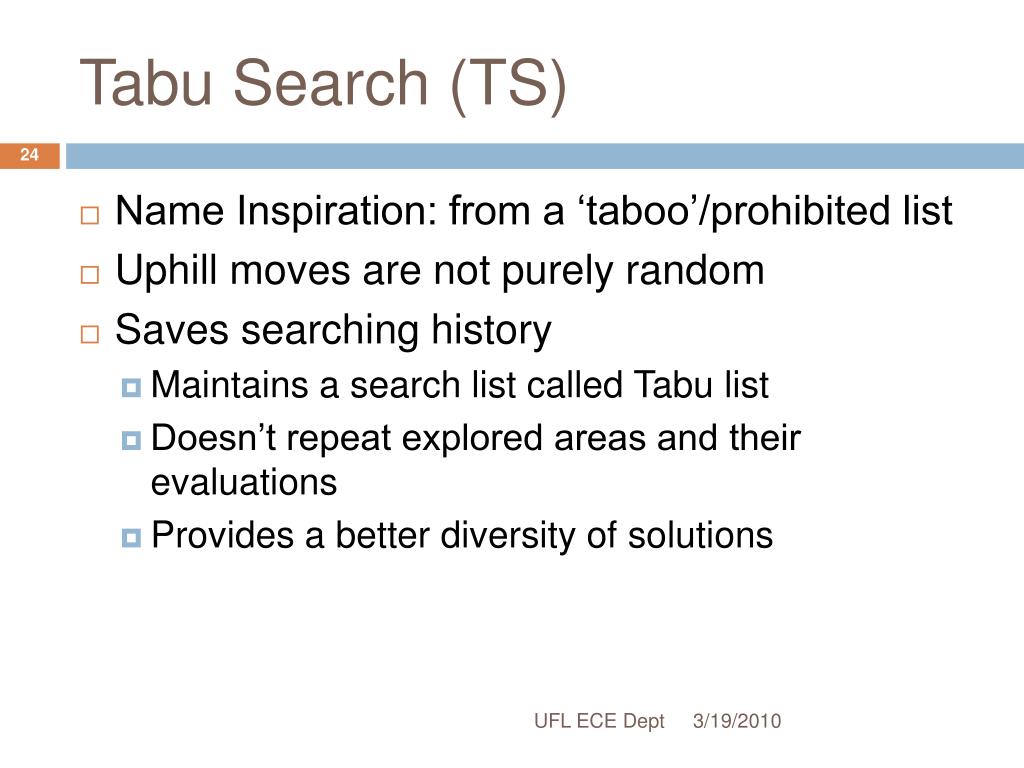 Tabu Search (TS)

24

Name Inspiration: from a ‘taboo’/prohibited list

Uphill moves are not purely random

Saves searching history

Maintains a search list called Tabu list

Doesn’t repeat explored areas and their evaluations

Provides a better diversity of solutions

UFL ECE Dept 3/19/2010